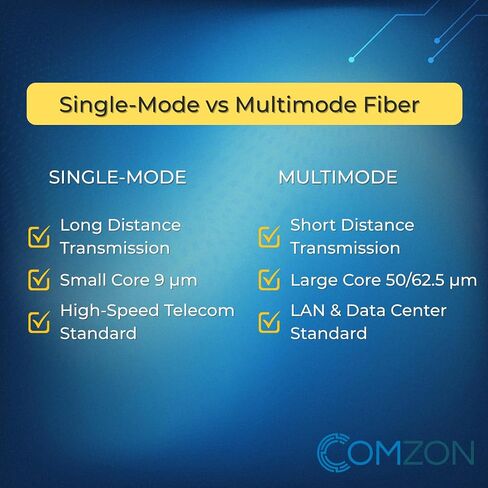 Single-Mode vs Multimode Fiber

SINGLE-MODE

Long Distance Transmission

Small Core 9 µm

High-Speed Telecom Standard

MULTIMODE

Short Distance Transmission

Large Core 50/62.5 µm

LAN & Data Center Standard

COMZON